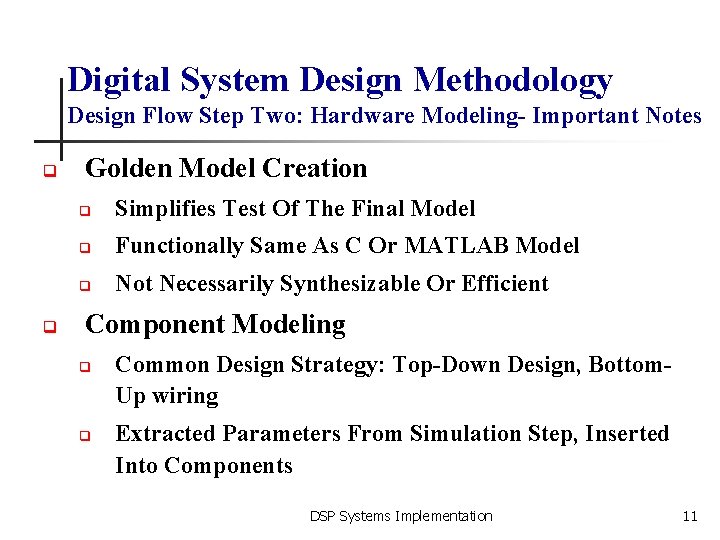 Digital System Design Methodology
Design Flow Step Two: Hardware Modeling- Important Notes

Golden Model Creation

Simplifies Test Of The Final Model

Functionally Same As C Or MATLAB Model

Not Necessarily Synthesizable Or Efficient

Component Modeling

Common Design Strategy: Top-Down Design, Bottom-Up wiring

Extracted Parameters From Simulation Step, Inserted Into Components

DSP Systems Implementation

11